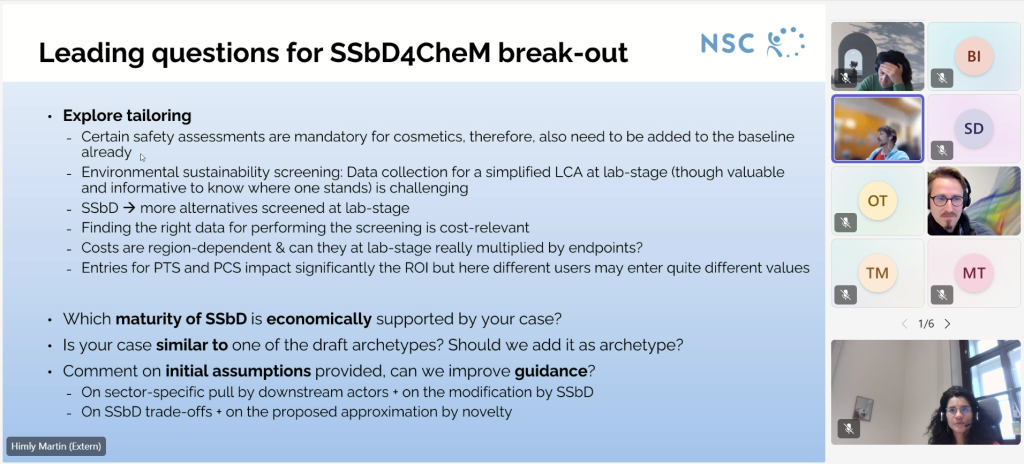 Leading questions for SSbD4CheM break-out

NSC

• Explore tailoring
- Certain safety assessments are mandatory for cosmetics, therefore, also need to be added to the baseline already
- Environmental sustainability screening: Data collection for a simplified LCA at lab-stage (though valuable and informative to know where one stands) is challenging
- SSbD → more alternatives screened at lab-stage
- Finding the right data for performing the screening is cost-relevant
- Costs are region-dependent & can they at lab-stage really multiplied by endpoints?
- Entries for PTS and PCS impact significantly the ROI but here different users may enter quite different values

• Which maturity of SSbD is economically supported by your case?
• Is your case similar to one of the draft archetypes? Should we add it as archetype?
• Comment on initial assumptions provided, can we improve guidance?
- On sector-specific pull by downstream actors + on the modification by SSbD
- On SSbD trade-offs + on the proposed approximation by novelty

Himly Martin (Extern)

BI
SD
OT
TM
MT
1/6